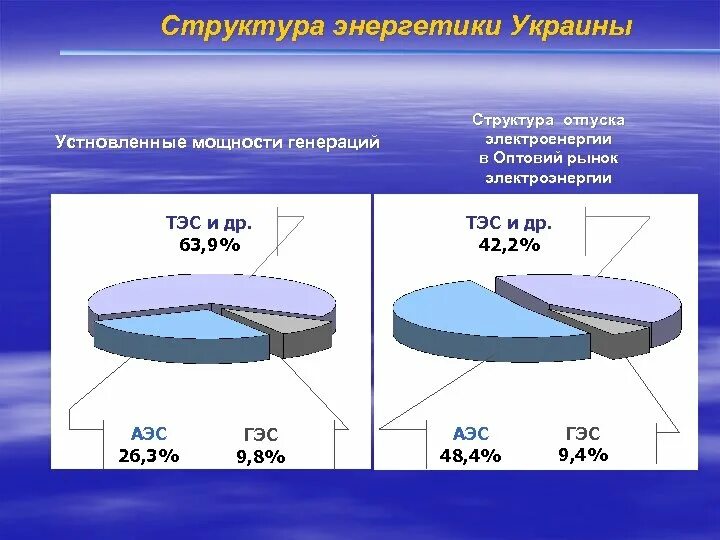 Структура энергетики Украины

Устновленные мощности генераций

ТЭС и др.
63,9%

АЭС
26,3%

ГЭС
9,8%

Структура отпуска электроенергии в Оптовий рынок электроэнергии

ТЭС и др.
42,2%

АЭС
48,4%

ГЭС
9,4%